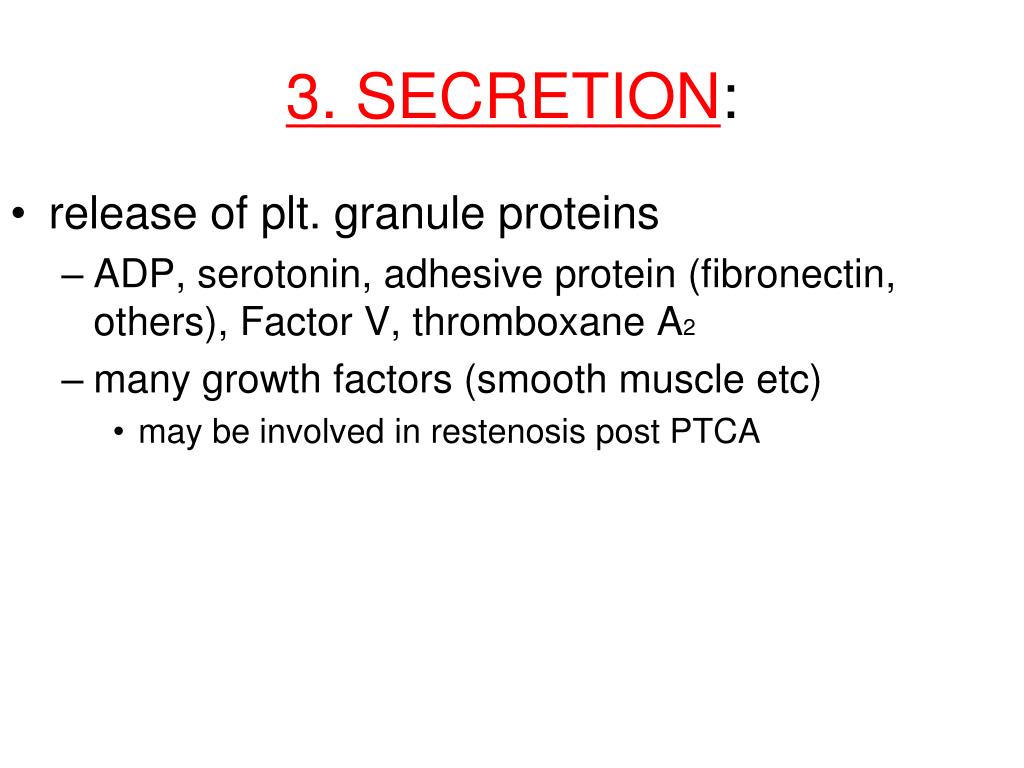 3. SECRETION:

• release of plt. granule proteins
– ADP, serotonin, adhesive protein (fibronectin, others), Factor V, thromboxane $A_2$
– many growth factors (smooth muscle etc)
• may be involved in restenosis post PTCA